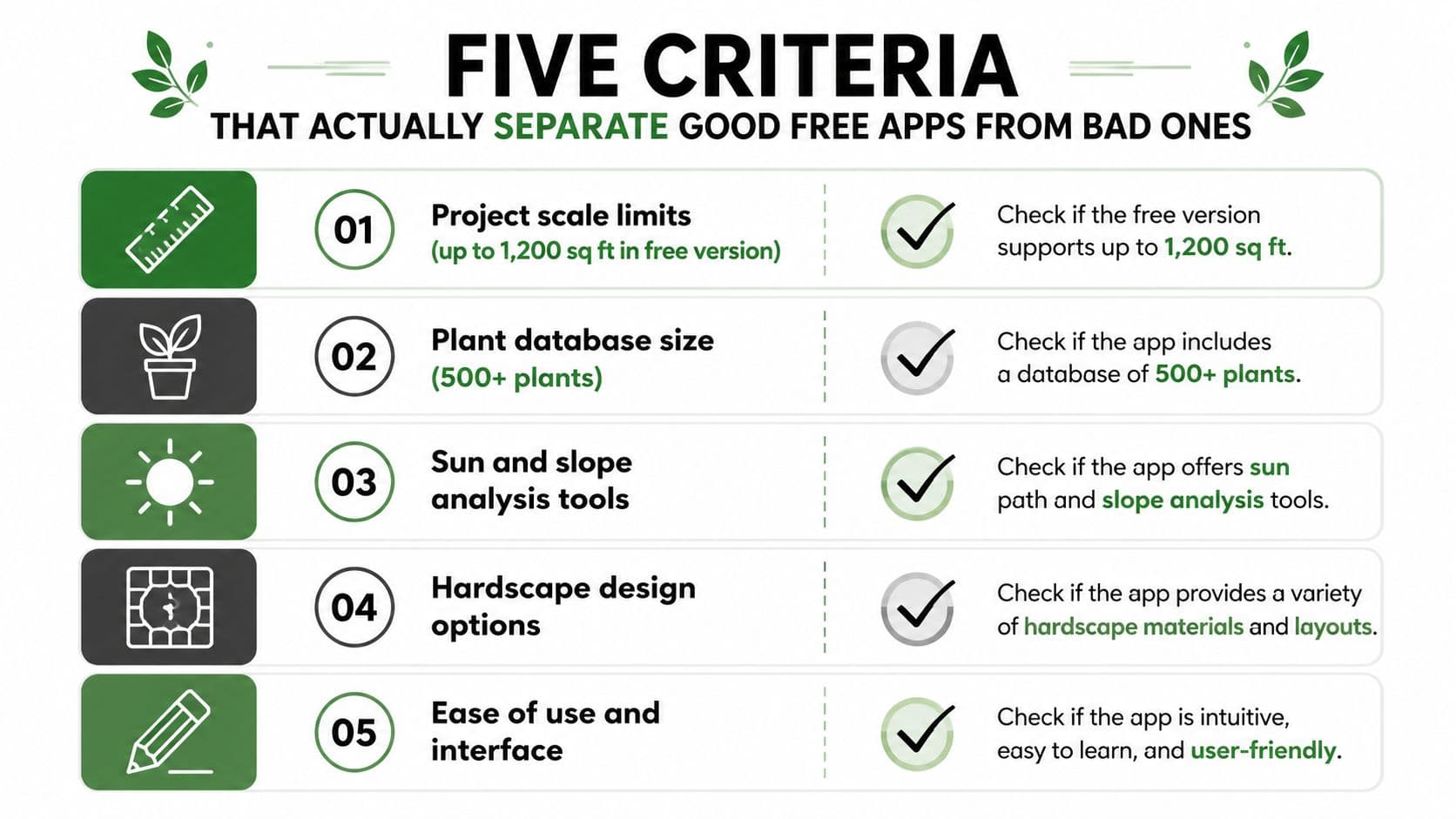 FIVE CRITERIA

THAT ACTUALLY SEPARATE GOOD FREE APPS FROM BAD ONES

01 Project scale limits (up to 1,200 sq ft in free version)

Check if the free version supports up to 1,200 sq ft.

02 Plant database size (500+ plants)

Check if the app includes a database of 500+ plants.

03 Sun and slope analysis tools

Check if the app offers sun path and slope analysis tools.

04 Hardscape design options

Check if the app provides a variety of hardscape materials and layouts.

05 Ease of use and interface

Check if the app is intuitive, easy to learn, and user-friendly.